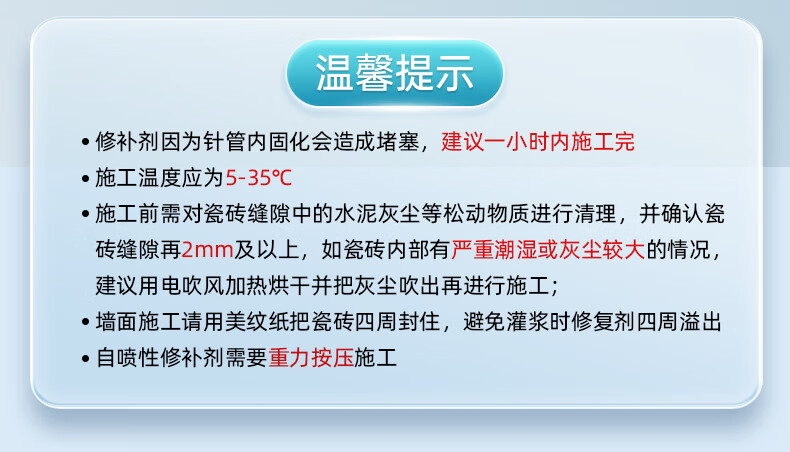 温馨提示

• 修补剂因为针管内固化会造成堵塞，建议一小时内施工完
• 施工温度应为5-35℃
• 施工前需对瓷砖缝隙中的水泥灰尘等松动物质进行清理，并确认瓷砖缝隙再2mm及以上，如瓷砖内部有严重潮湿或灰尘较大的情况，建议用电吹风加热烘干并把灰尘吹出再进行施工；
• 墙面施工请用美纹纸把瓷砖四周封住，避免灌浆时修复剂四周溢出
• 自喷性修补剂需要重力按压施工